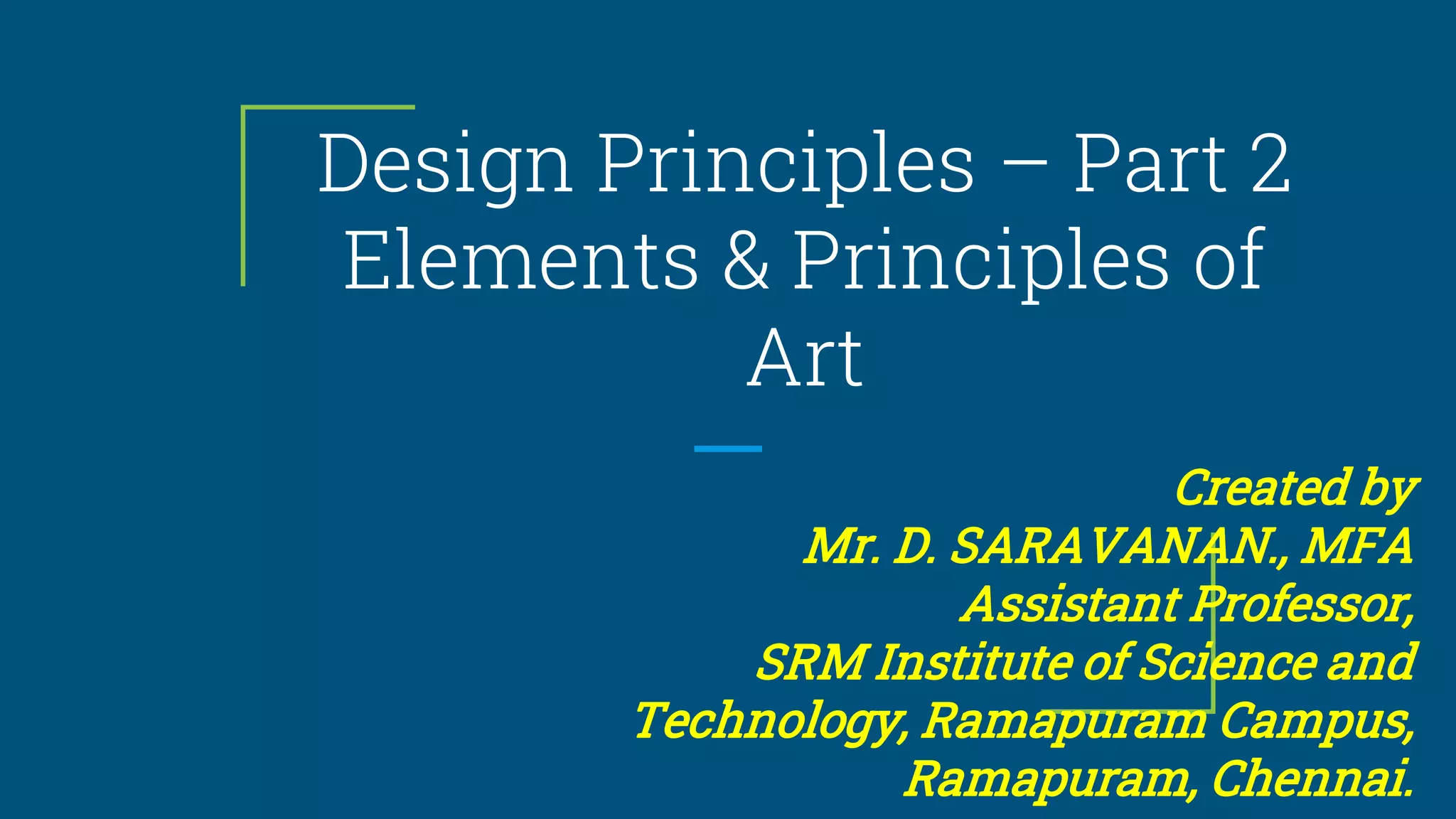 Design Principles – Part 2
Elements & Principles of Art

Created by
Mr. D. SARAVANAN., MFA
Assistant Professor,
SRM Institute of Science and Technology, Ramapuram Campus,
Ramapuram, Chennai.